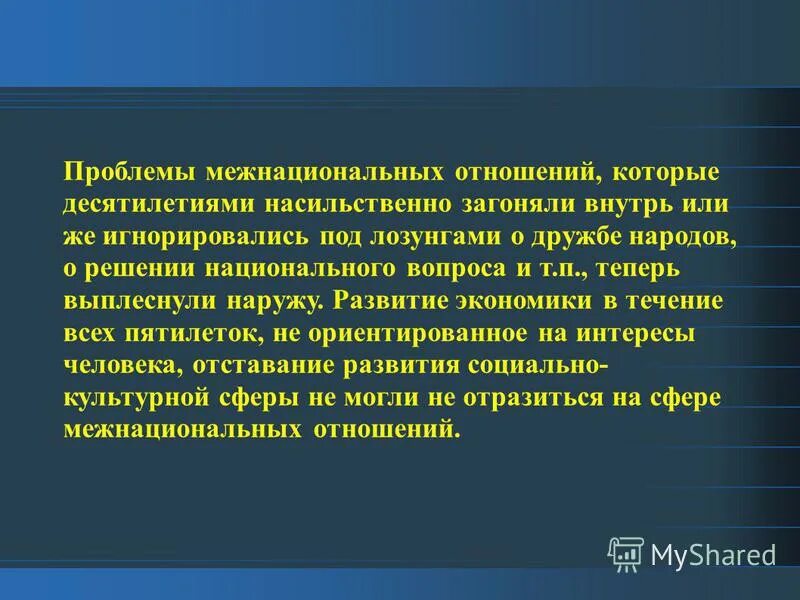 Проблемы межнациональных отношений, которые десятилетиями насильственно загоняли внутрь или же игнорировались под лозунгами о дружбе народов, о решении национального вопроса и т.п., теперь выплеснули наружу. Развитие экономики в течение всех пятилеток, не ориентированное на интересы человека, отставание развития социально-культурной сферы не могли не отразиться на сфере межнациональных отношений.

MyShared